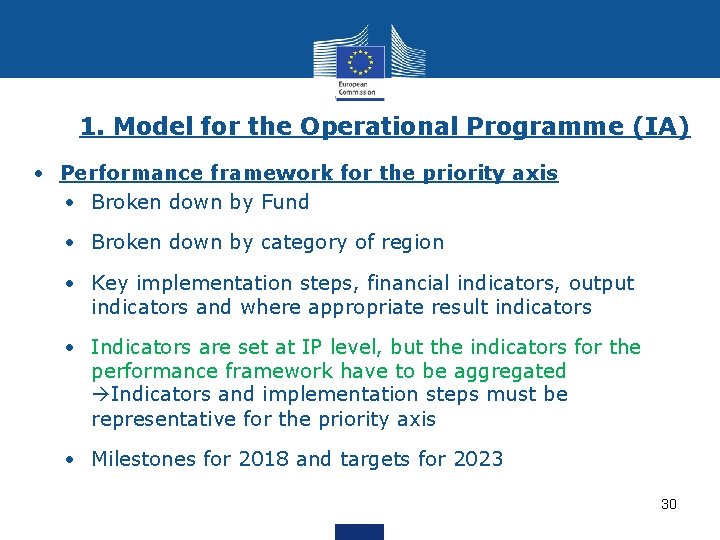 European Commission

1. Model for the Operational Programme (IA)

• Performance framework for the priority axis
  • Broken down by Fund
  • Broken down by category of region
  • Key implementation steps, financial indicators, output indicators and where appropriate result indicators
  • Indicators are set at IP level, but the indicators for the performance framework have to be aggregated →Indicators and implementation steps must be representative for the priority axis
  • Milestones for 2018 and targets for 2023

30